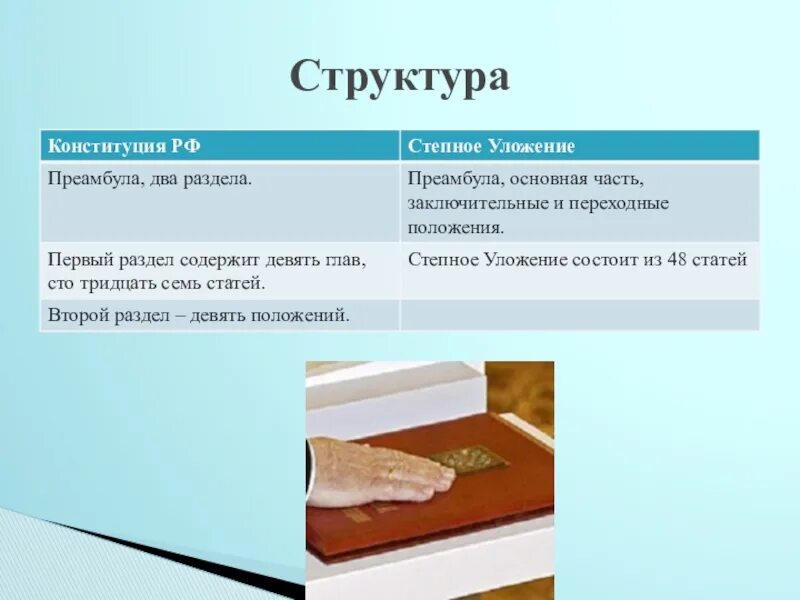 Структура

| Конституция РФ | Степное Уложение |
|---|---|
| Преамбула, два раздела. | Преамбула, основная часть, заключительные и переходные положения. |
| Первый раздел содержит девять глав, сто тридцать семь статей. | Степное Уложение состоит из 48 статей |
| Второй раздел – девять положений. | |